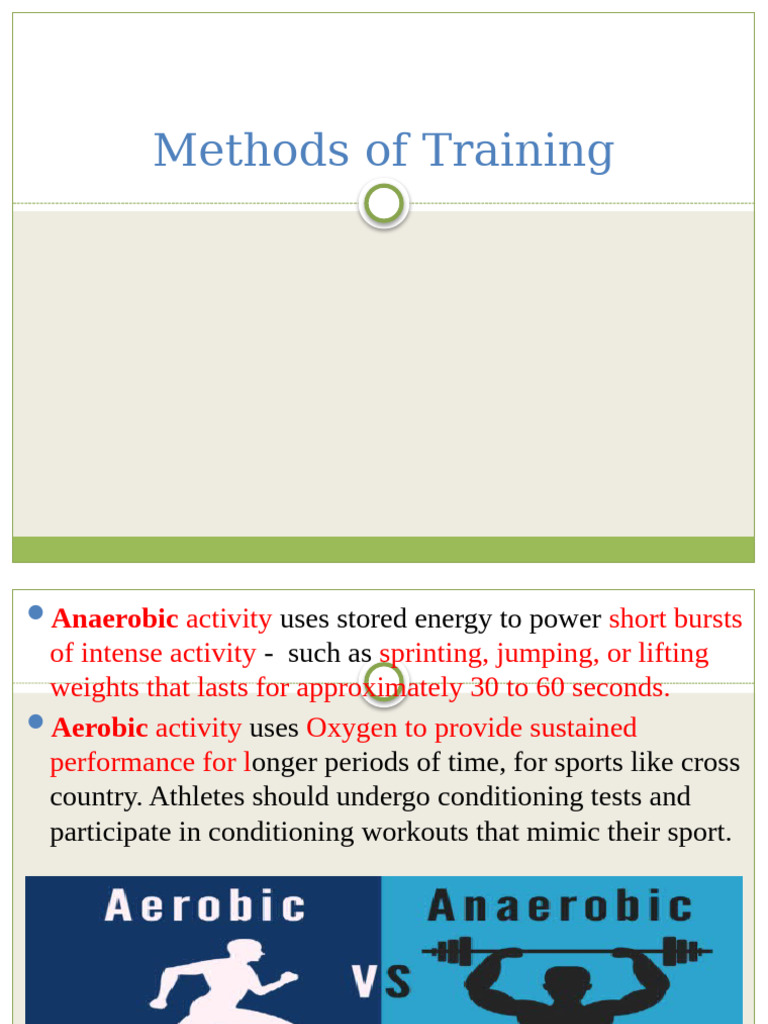 Methods of Training

Anaerobic activity uses stored energy to power short bursts of intense activity - such as sprinting, jumping, or lifting weights that lasts for approximately 30 to 60 seconds.

Aerobic activity uses Oxygen to provide sustained performance for longer periods of time, for sports like cross country. Athletes should undergo conditioning tests and participate in conditioning workouts that mimic their sport.

Aerobic

VS

Anaerobic